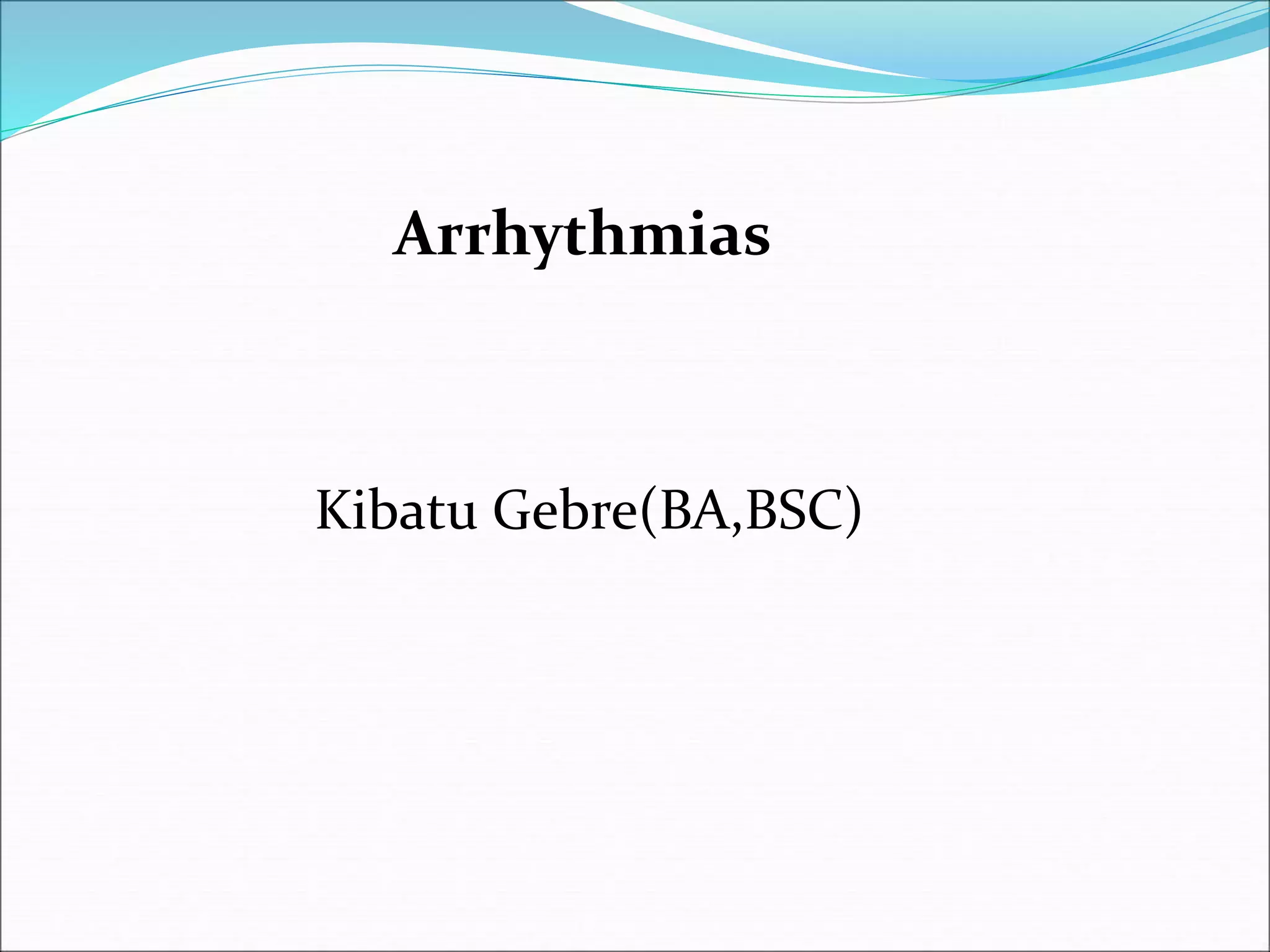 Arrhythmias

Kibatu Gebre(BA,BSC)